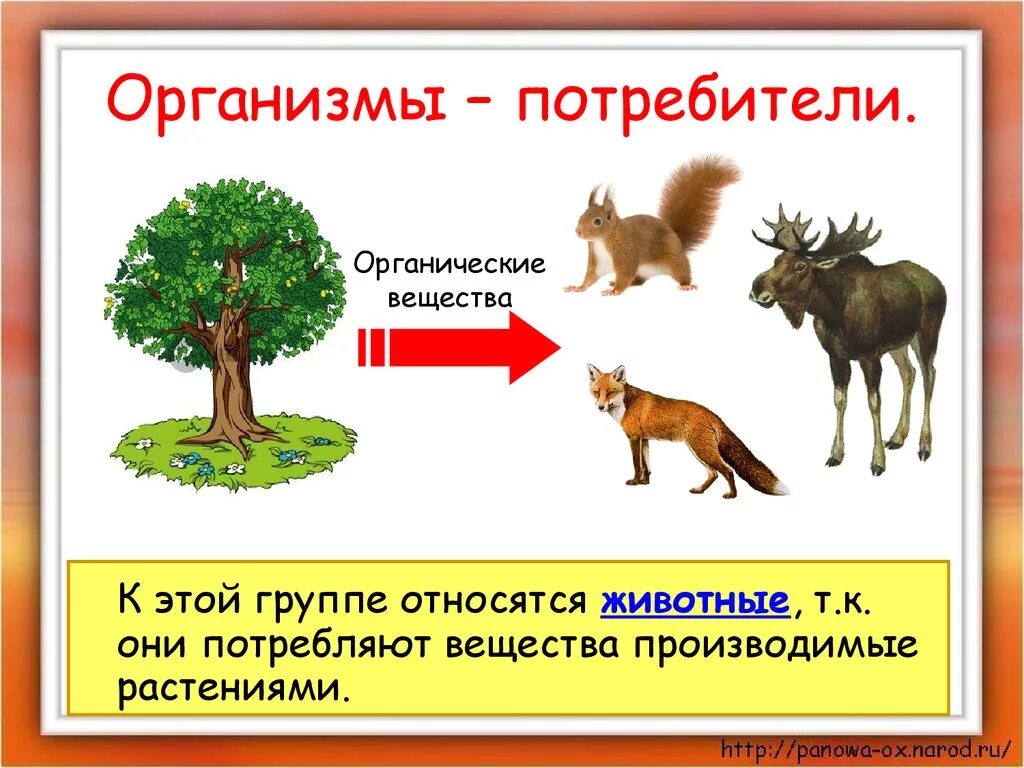 Организмы – потребители.

Органические вещества

К этой группе относятся животные, т.к. они потребляют вещества производимые растениями.

http://panowa-ox.narod.ru/